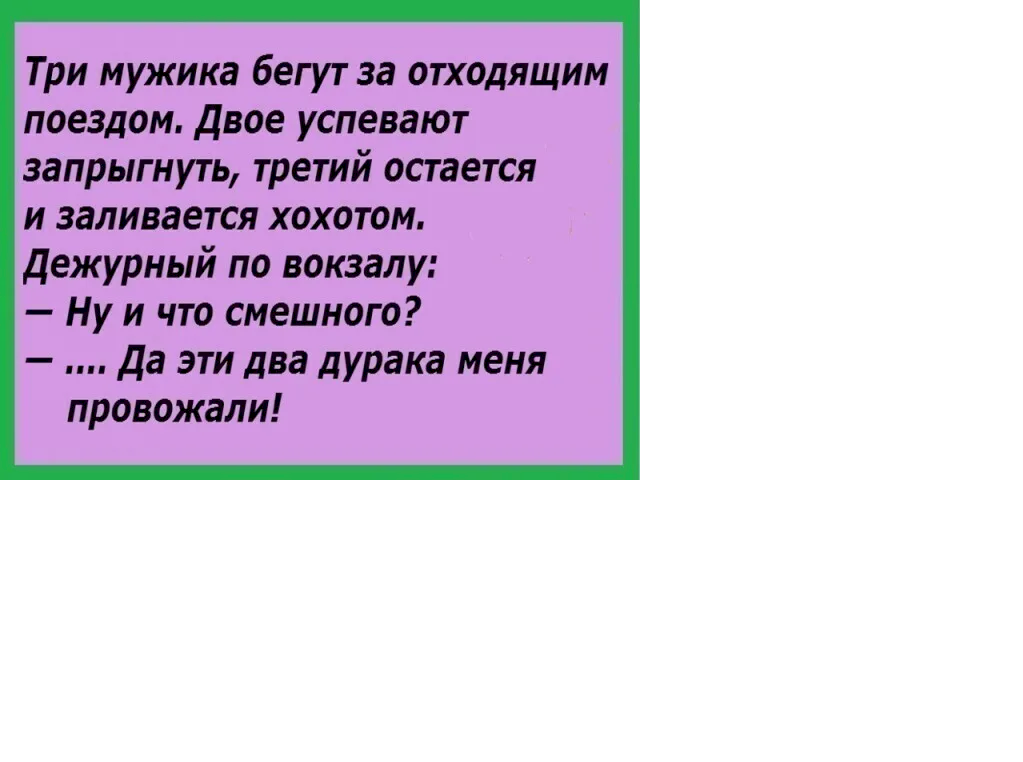 Три мужика бегут за отходящим поездом. Двое успевают запрыгнуть, третий остается и заливается хохотом.
Дежурный по вокзалу:
— Ну и что смешного?
— .... Да эти два дурака меня провожали!